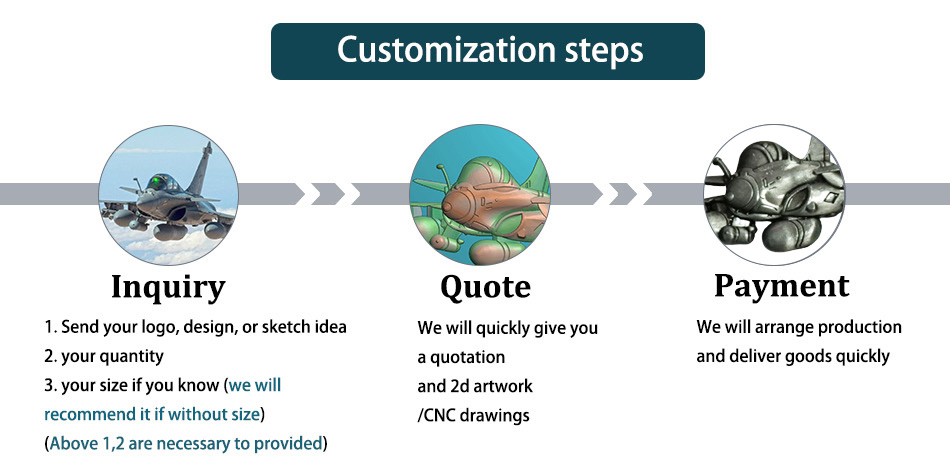 Customization steps

Inquiry

1. Send your logo, design, or sketch idea
2. your quantity
3. your size if you know (we will recommend it if without size)
(Above 1,2 are necessary to provided)

Quote

We will quickly give you a quotation and 2d artwork /CNC drawings

Payment

We will arrange production and deliver goods quickly